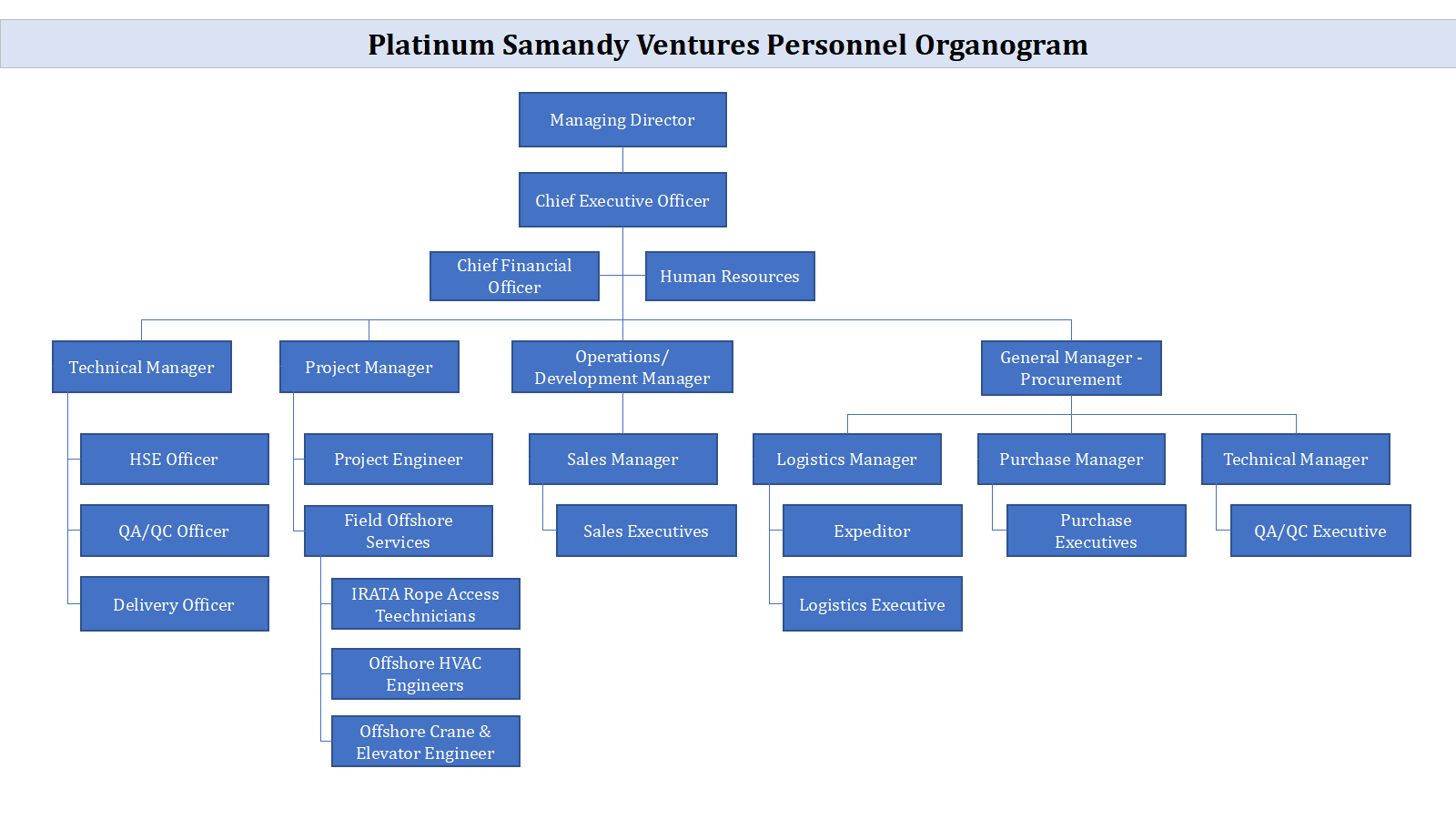 Platinum Samandy Ventures Personnel Organogram

Managing Director

Chief Executive Officer

Chief Financial Officer

Human Resources

Technical Manager

Project Manager

Operations/ Development Manager

General Manager - Procurement

HSE Officer

QA/QC Officer

Delivery Officer

Project Engineer

Field Offshore Services

IRATA Rope Access Teechnicians

Offshore HVAC Engineers

Offshore Crane & Elevator Engineer

Sales Manager

Sales Executives

Logistics Manager

Expeditor

Logistics Executive

Purchase Manager

Purchase Executives

Technical Manager

QA/QC Executive